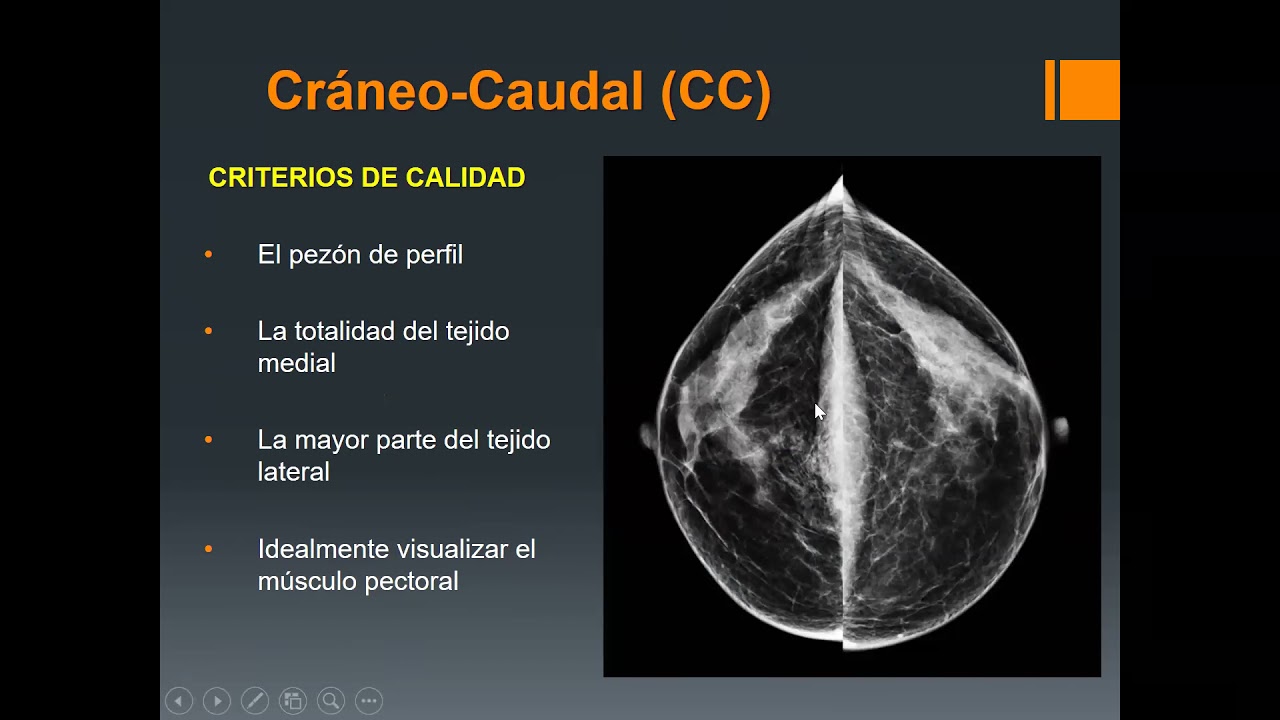 Cráneo-Caudal (CC)

CRITERIOS DE CALIDAD

• El pezón de perfil

• La totalidad del tejido medial

• La mayor parte del tejido lateral

• Idealmente visualizar el músculo pectoral